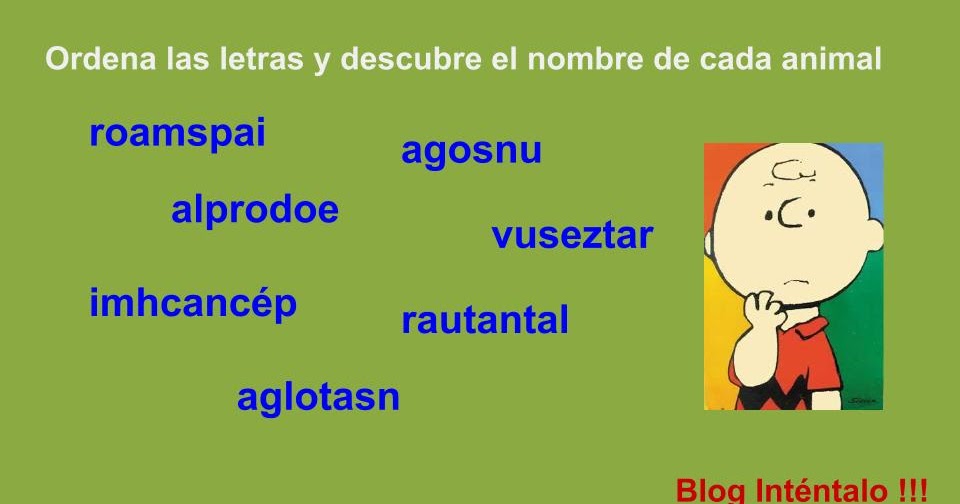 Ordena las letras y descubre el nombre de cada animal

roamspai

agosnu

alprodoe

vuseztar

imhcancép

rautantal

aglotasn

Blog Inténtalo !!!